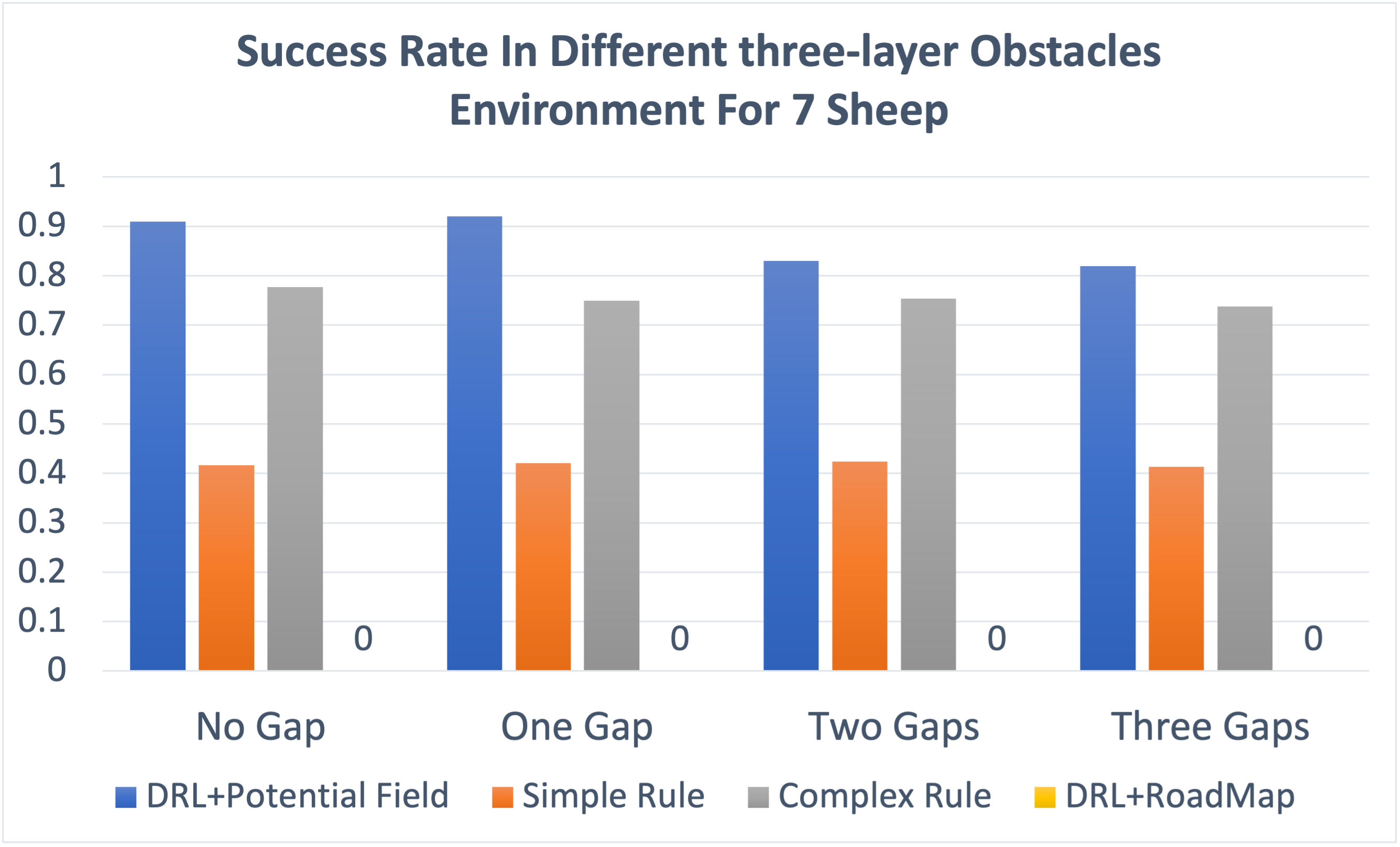 Success Rate In Different three-layer Obstacles Environment For 7 Sheep

1
0.9
0.8
0.7
0.6
0.5
0.4
0.3
0.2
0.1
0

0
0
0
0

No Gap
One Gap
Two Gaps
Three Gaps

DRL+Potential Field
Simple Rule
Complex Rule
DRL+RoadMap